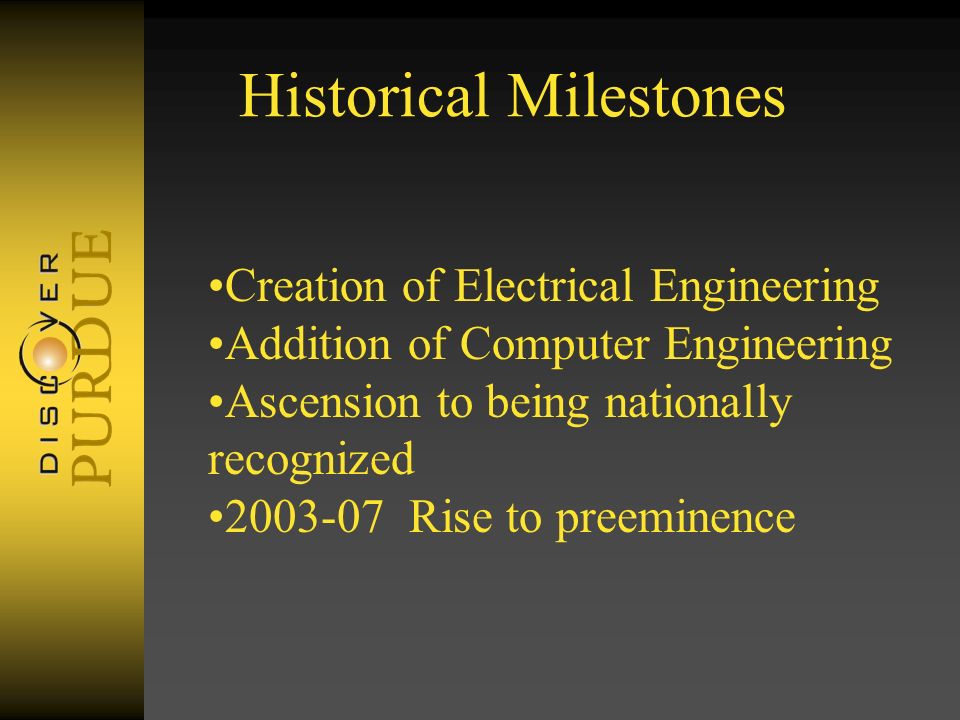 DISCOVER PURDUE

Historical Milestones

•Creation of Electrical Engineering
•Addition of Computer Engineering
•Ascension to being nationally recognized
•2003-07 Rise to preeminence